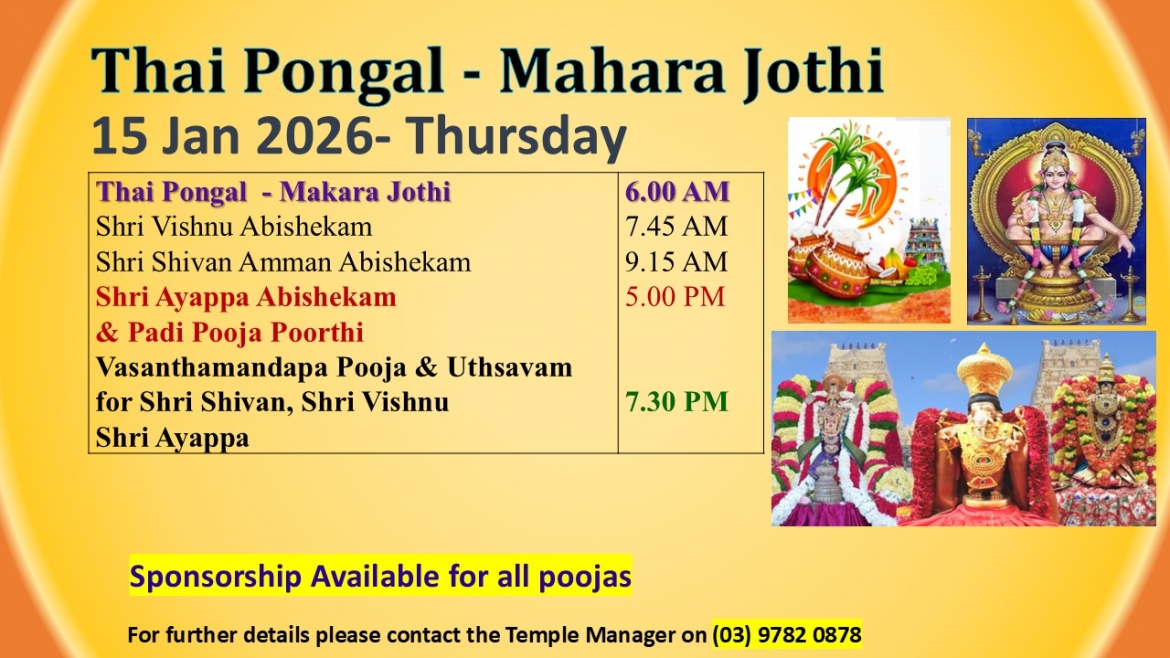 Thai Pongal - Mahara Jothi
15 Jan 2026- Thursday

| | |
|---|---|
| Thai Pongal - Makara Jothi | 6.00 AM |
| Shri Vishnu Abishekam | 7.45 AM |
| Shri Shivan Amman Abishekam | 9.15 AM |
| Shri Ayappa Abishekam & Padi Pooja Poorthi | 5.00 PM |
| Vasanthamandapa Pooja & Uthsavam for Shri Shivan, Shri Vishnu Shri Ayappa | 7.30 PM |

Sponsorship Available for all poojas

For further details please contact the Temple Manager on (03) 9782 0878